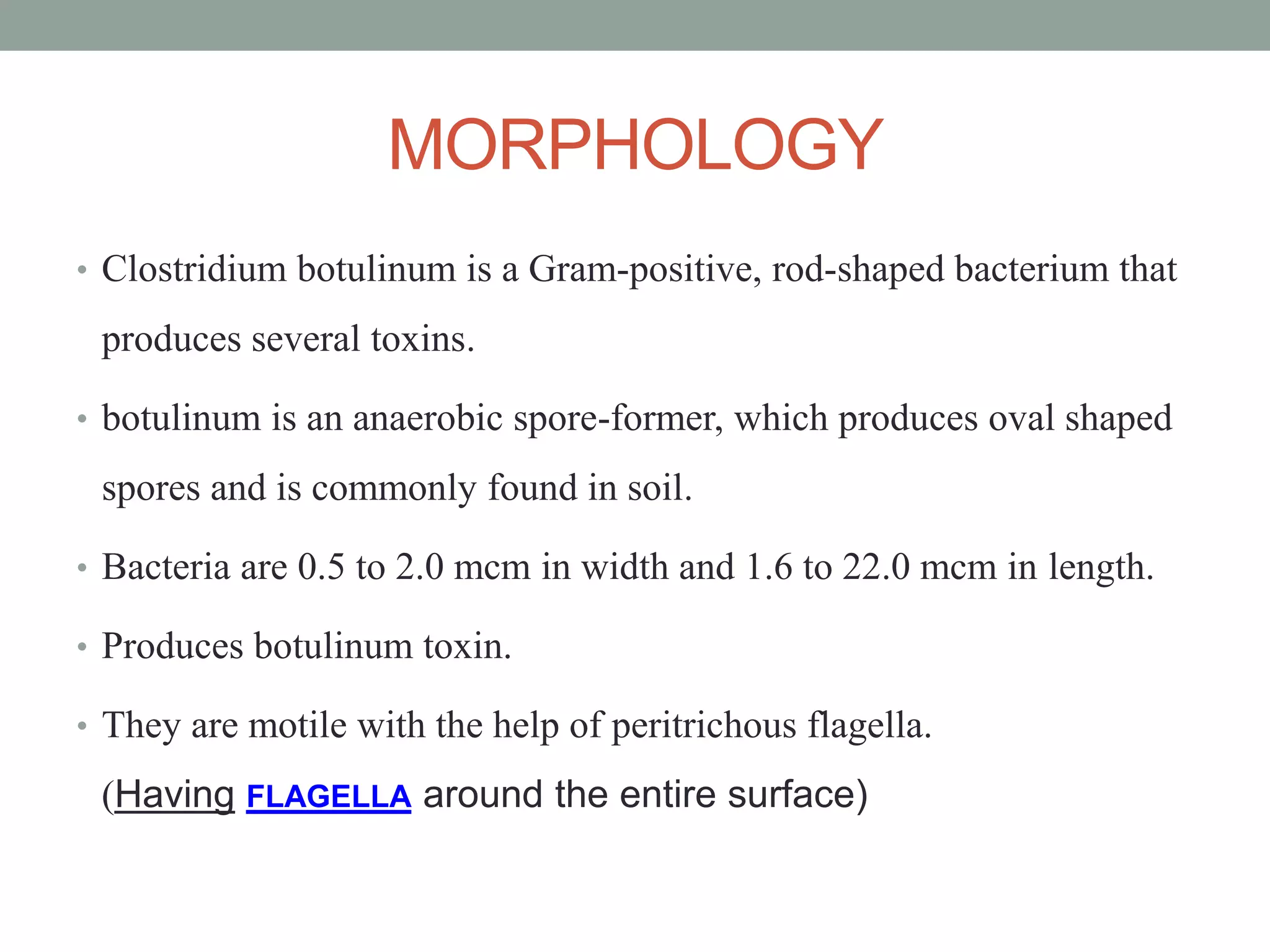 MORPHOLOGY

• Clostridium botulinum is a Gram-positive, rod-shaped bacterium that produces several toxins.

• botulinum is an anaerobic spore-former, which produces oval shaped spores and is commonly found in soil.

• Bacteria are 0.5 to 2.0 mcm in width and 1.6 to 22.0 mcm in length.

• Produces botulinum toxin.

• They are motile with the help of peritrichous flagella. (Having FLAGELLA around the entire surface)